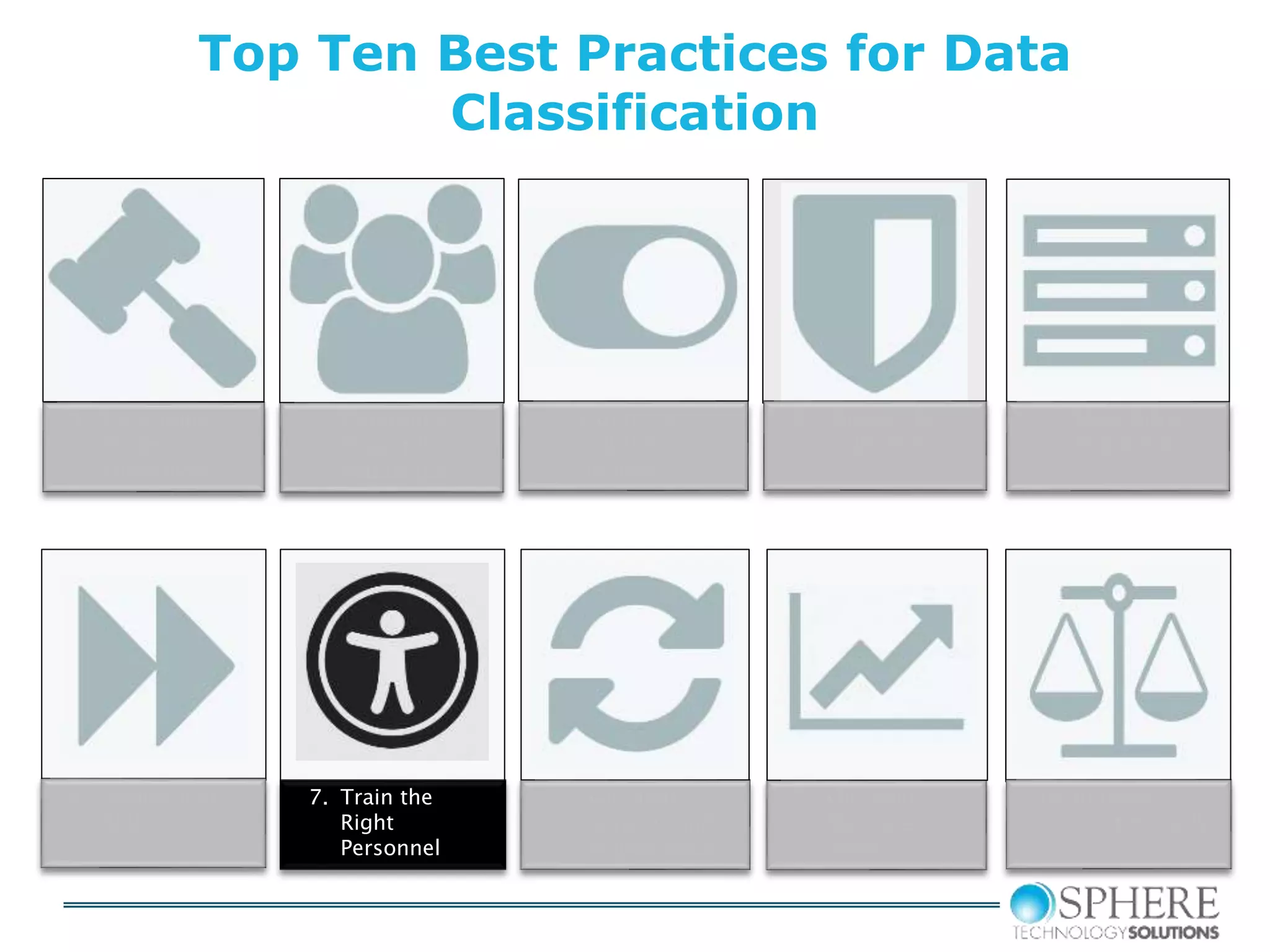 Top Ten Best Practices for Data Classification

7. Train the Right Personnel

SPHERE
TECHNOLOGY SOLUTIONS